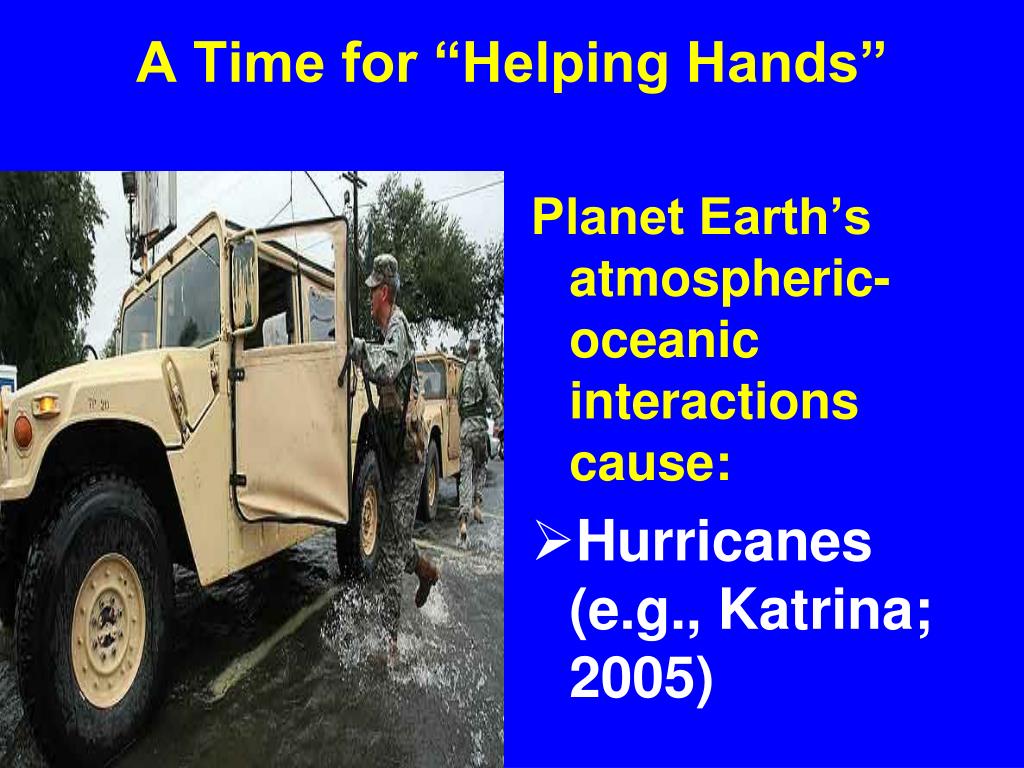 A Time for “Helping Hands”

Planet Earth’s atmospheric-oceanic interactions cause:

➢Hurricanes (e.g., Katrina; 2005)